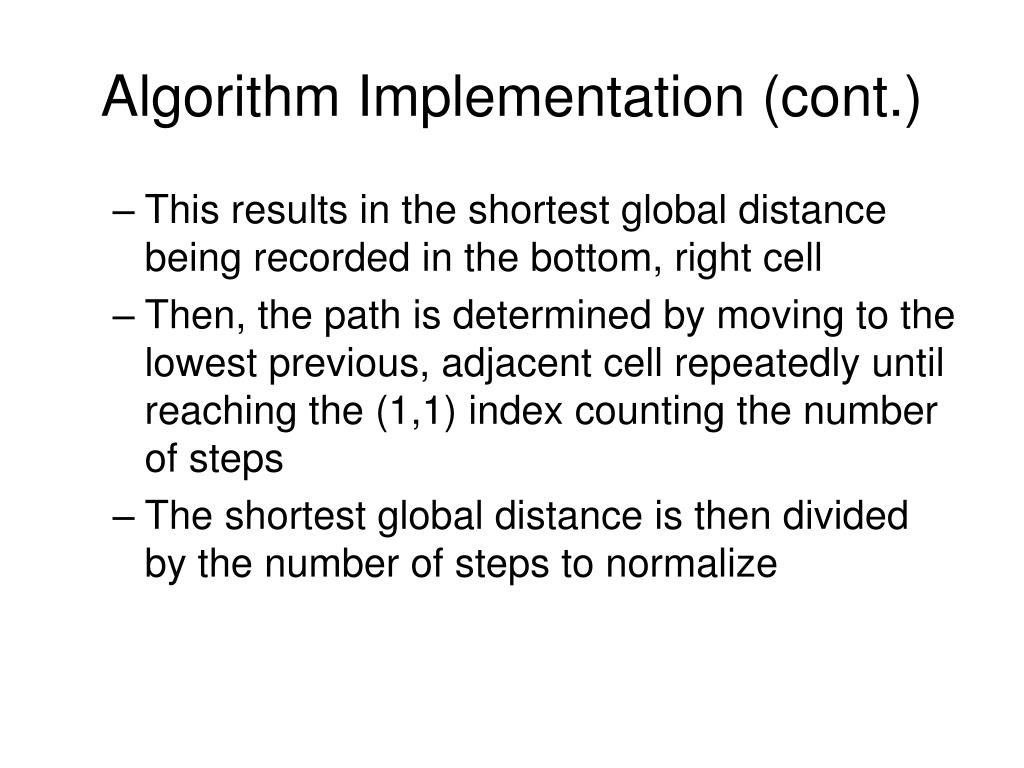 Algorithm Implementation (cont.)

– This results in the shortest global distance being recorded in the bottom, right cell

– Then, the path is determined by moving to the lowest previous, adjacent cell repeatedly until reaching the (1,1) index counting the number of steps

– The shortest global distance is then divided by the number of steps to normalize